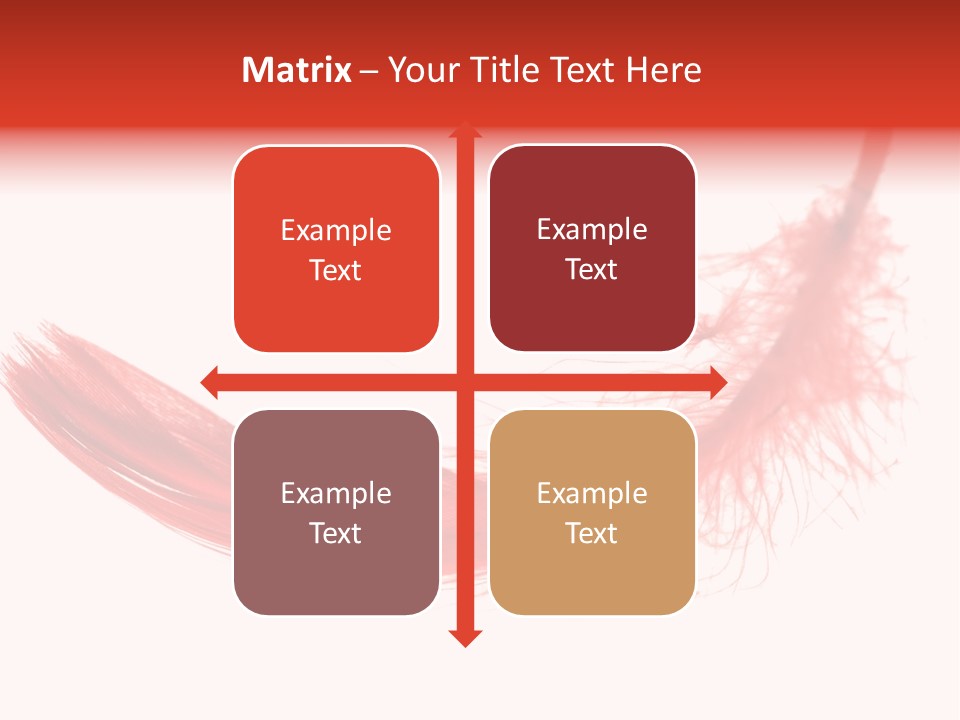 Matrix – Your Title Text Here

Example Text

Example Text

Example Text

Example Text